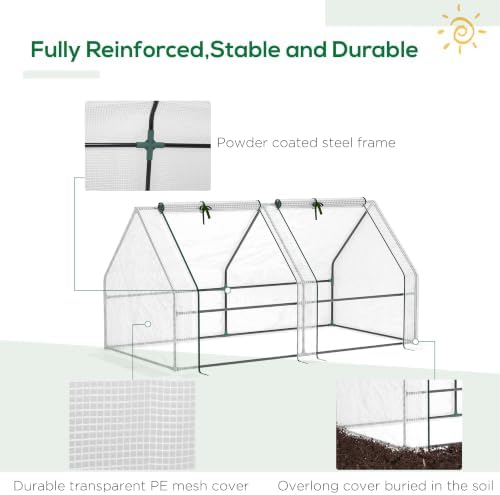 Fully Reinforced,Stable and Durable

Powder coated steel frame

Durable transparent PE mesh cover

Overlong cover buried in the soil